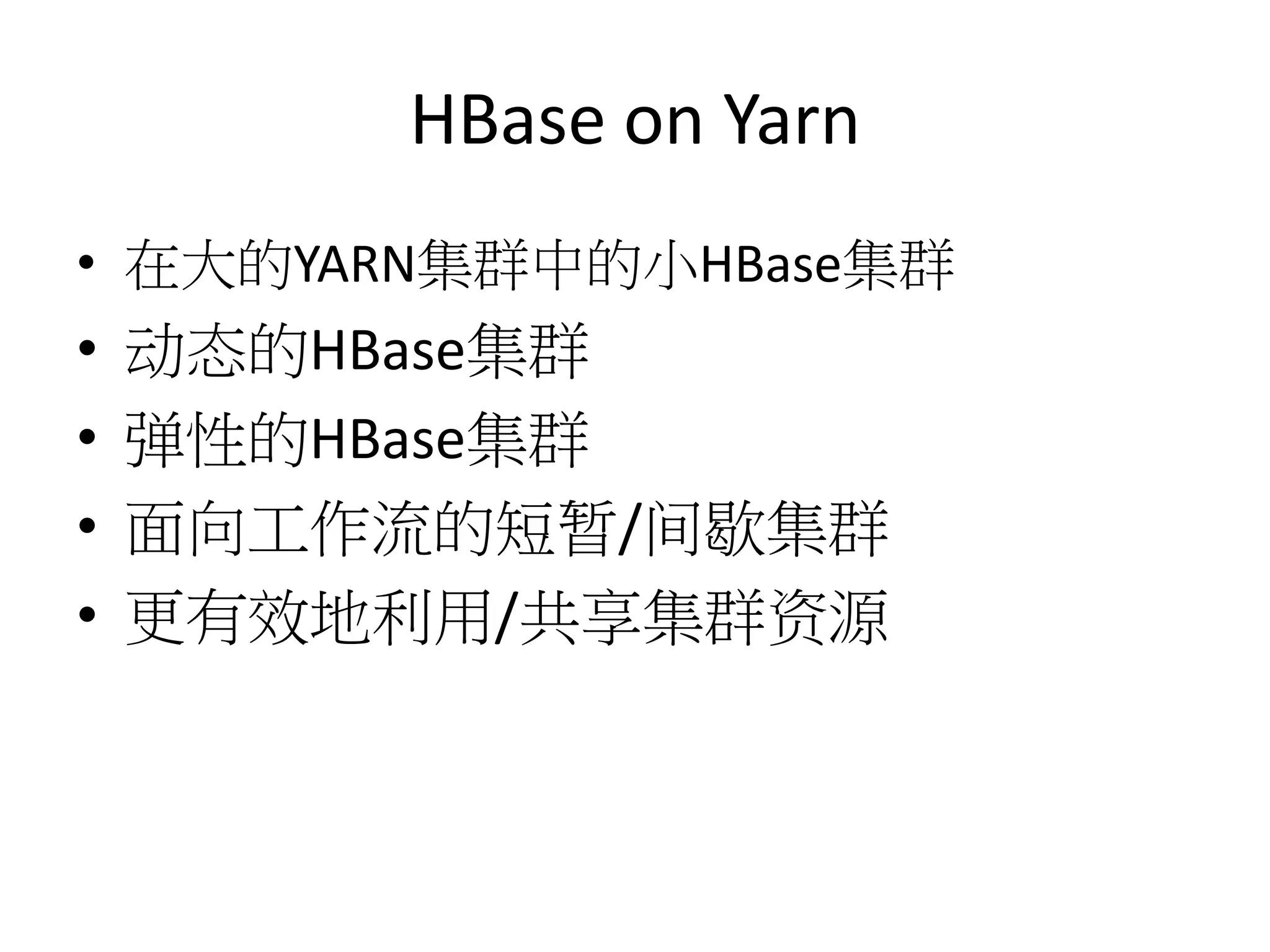 HBase on Yarn

• 在大的YARN集群中的小HBase集群
• 动态的HBase集群
• 弹性的HBase集群
• 面向工作流的短暂/间歇集群
• 更有效地利用/共享集群资源